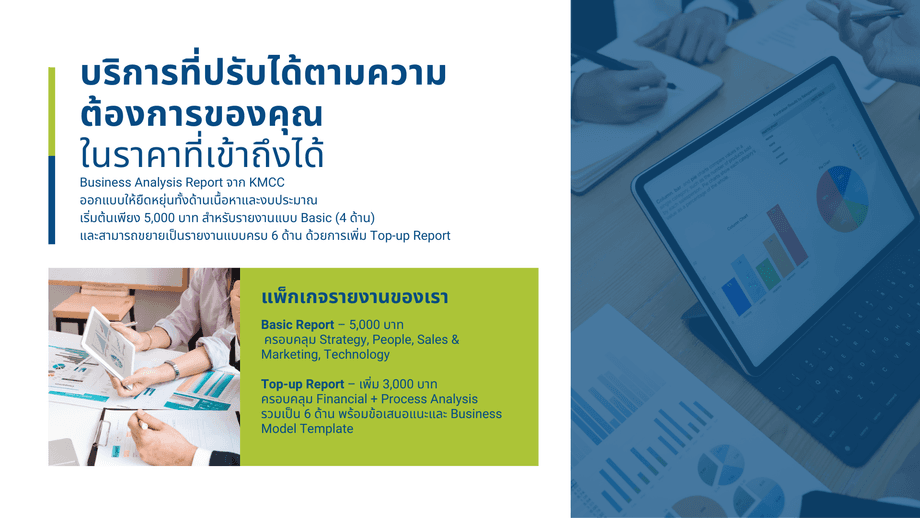 บริการที่ปรับได้ตามความต้องการของคุณ
ในราคาที่เข้าถึงได้

Business Analysis Report จาก KMCC
ออกแบบให้ยืดหยุ่นทั้งด้านเนื้อหาและงบประมาณ
เริ่มต้นเพียง 5,000 บาท สำหรับรายงานแบบ Basic (4 ด้าน)
และสามารถขยายเป็นรายงานแบบครบ 6 ด้าน ด้วยการเพิ่ม Top-up Report

แพ็กเกจรายงานของเรา

Basic Report – 5,000 บาท
ครอบคลุม Strategy, People, Sales & Marketing, Technology

Top-up Report – เพิ่ม 3,000 บาท
ครอบคลุม Financial + Process Analysis
รวมเป็น 6 ด้าน พร้อมข้อเสนอแนะและ Business Model Template